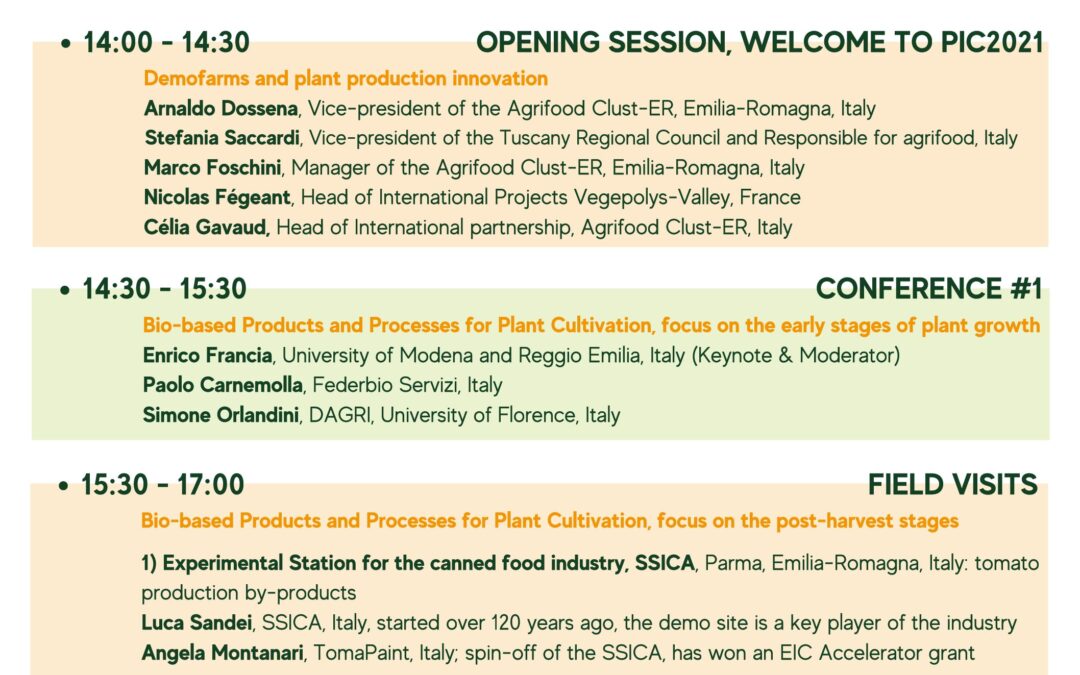 • 14:00 - 14:30 OPENING SESSION, WELCOME TO PIC2021

Demofarms and plant production innovation

Arnaldo Dossena, Vice-president of the Agrifood Clust-ER, Emilia-Romagna, Italy
Stefania Saccardi, Vice-president of the Tuscany Regional Council and Responsible for agrifood, Italy
Marco Foschini, Manager of the Agrifood Clust-ER, Emilia-Romagna, Italy
Nicolas Fégeant, Head of International Projects Vegepolys-Valley, France
Célia Gavaud, Head of International partnership, Agrifood Clust-ER, Italy

• 14:30 - 15:30 CONFERENCE #1

Bio-based Products and Processes for Plant Cultivation, focus on the early stages of plant growth

Enrico Francia, University of Modena and Reggio Emilia, Italy (Keynote & Moderator)
Paolo Carnemolla, Federbio Servizi, Italy
Simone Orlandini, DAGRI, University of Florence, Italy

• 15:30 - 17:00 FIELD VISITS

Bio-based Products and Processes for Plant Cultivation, focus on the post-harvest stages

1) Experimental Station for the canned food industry, SSICA, Parma, Emilia-Romagna, Italy: tomato production by-products
Luca Sandei, SSICA, Italy, started over 120 years ago, the demo site is a key player of the industry
Angela Montanari, TomaPaint, Italy; spin-off of the SSICA, has won an EIC Accelerator grant